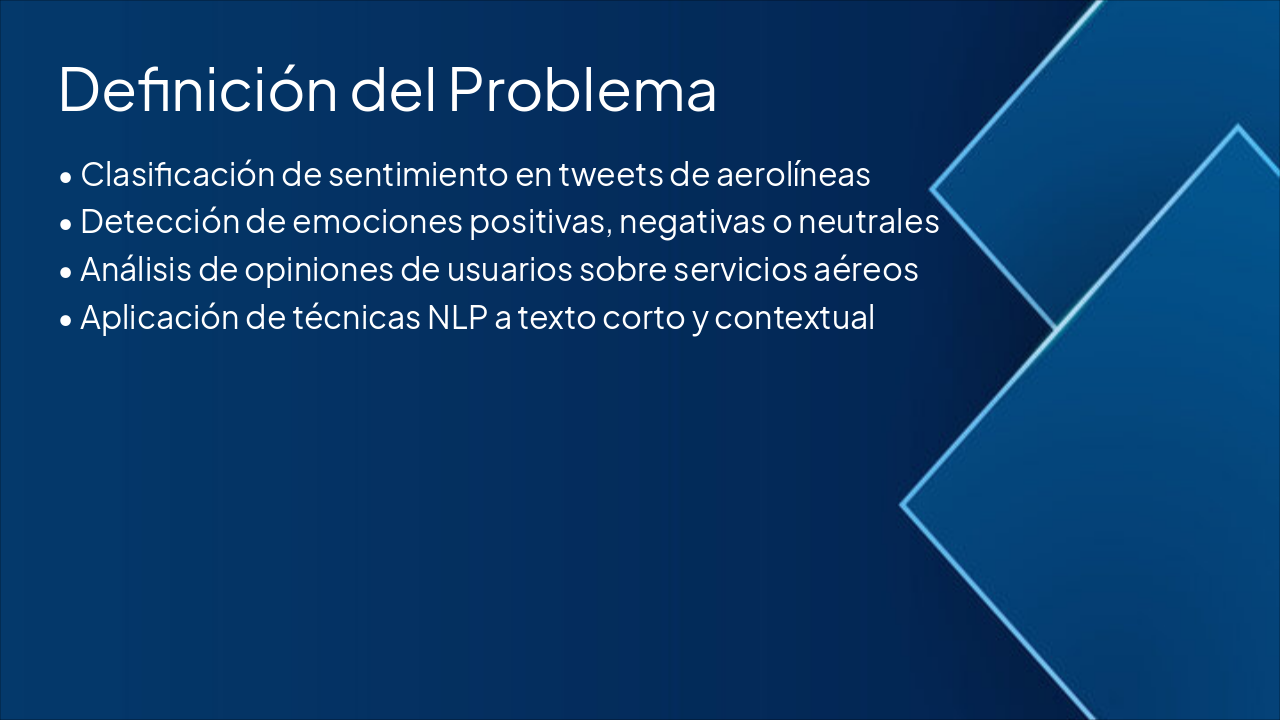 Definición del Problema

• Clasificación de sentimiento en tweets de aerolíneas
• Detección de emociones positivas, negativas o neutrales
• Análisis de opiniones de usuarios sobre servicios aéreos
• Aplicación de técnicas NLP a texto corto y contextual